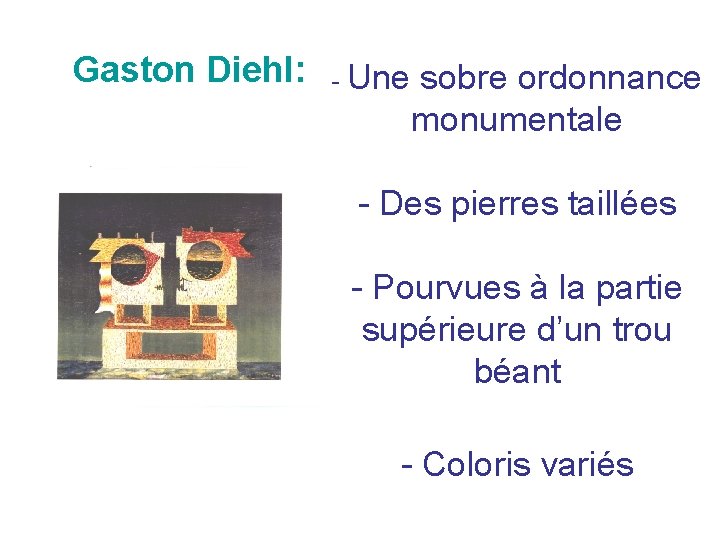 Gaston Diehl:

- Une sobre ordonnance monumentale

- Des pierres taillées

- Pourvues à la partie supérieure d'un trou béant

- Coloris variés